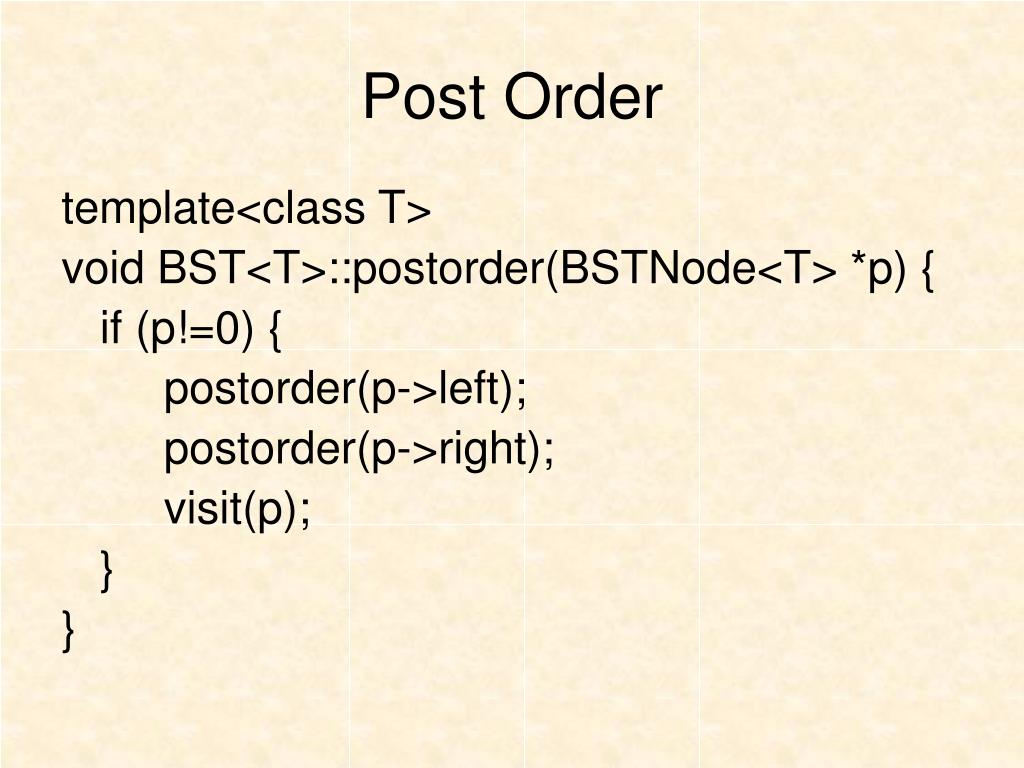 Post Order

template<class T>
void BST<T>::postorder(BSTNode<T> *p) {
 if (p!=0) {
  postorder(p->left);
  postorder(p->right);
  visit(p);
 }
}